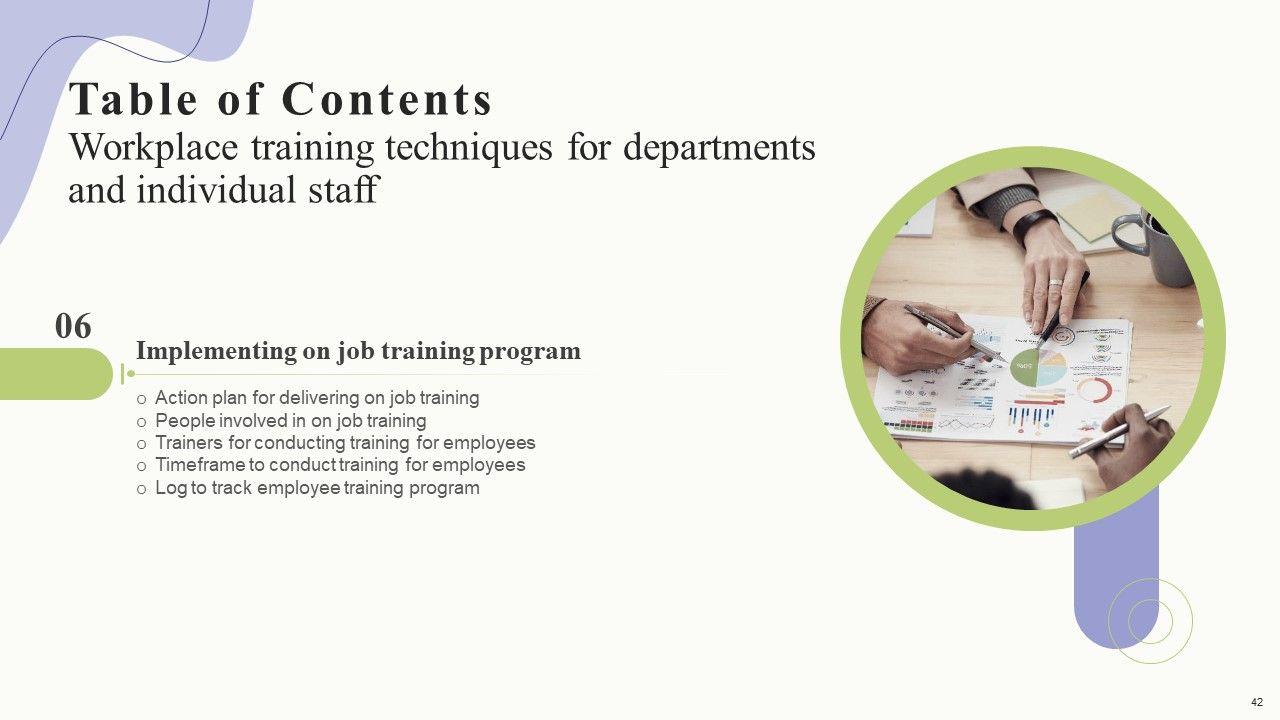 Table of Contents
Workplace training techniques for departments and individual staff

06

Implementing on job training program

o Action plan for delivering on job training
o People involved in on job training
o Trainers for conducting training for employees
o Timeframe to conduct training for employees
o Log to track employee training program

42